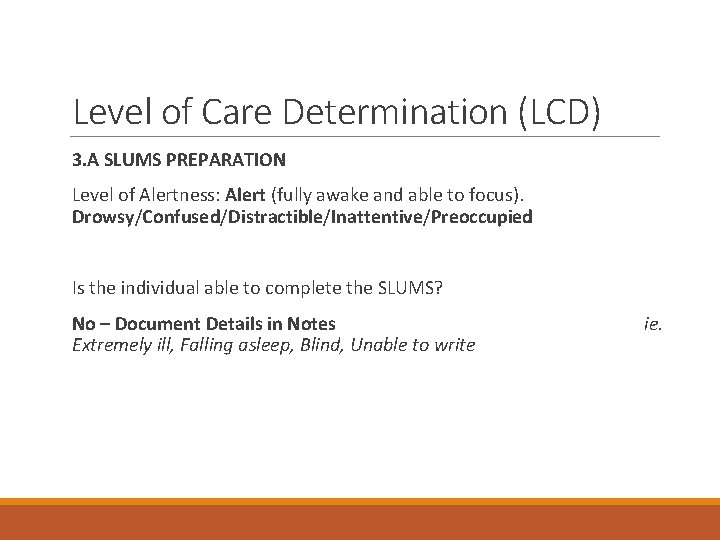 Level of Care Determination (LCD)

3.A SLUMS PREPARATION

Level of Alertness: Alert (fully awake and able to focus). Drowsy/Confused/Distractible/Inattentive/Preoccupied

Is the individual able to complete the SLUMS?

No – Document Details in Notes ie. Extremely ill, Falling asleep, Blind, Unable to write